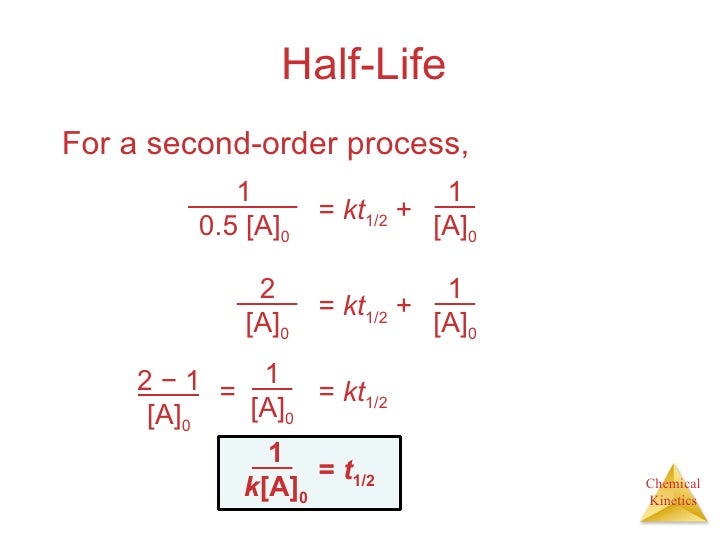 Half-Life

For a second-order process,

$\frac{1}{0.5\,[A]_0} = kt_{1/2} + \frac{1}{[A]_0}$

$\frac{2}{[A]_0} = kt_{1/2} + \frac{1}{[A]_0}$

$\frac{2-1}{[A]_0} = \frac{1}{[A]_0} = kt_{1/2}$

$\frac{1}{k[A]_0} = t_{1/2}$

Chemical Kinetics